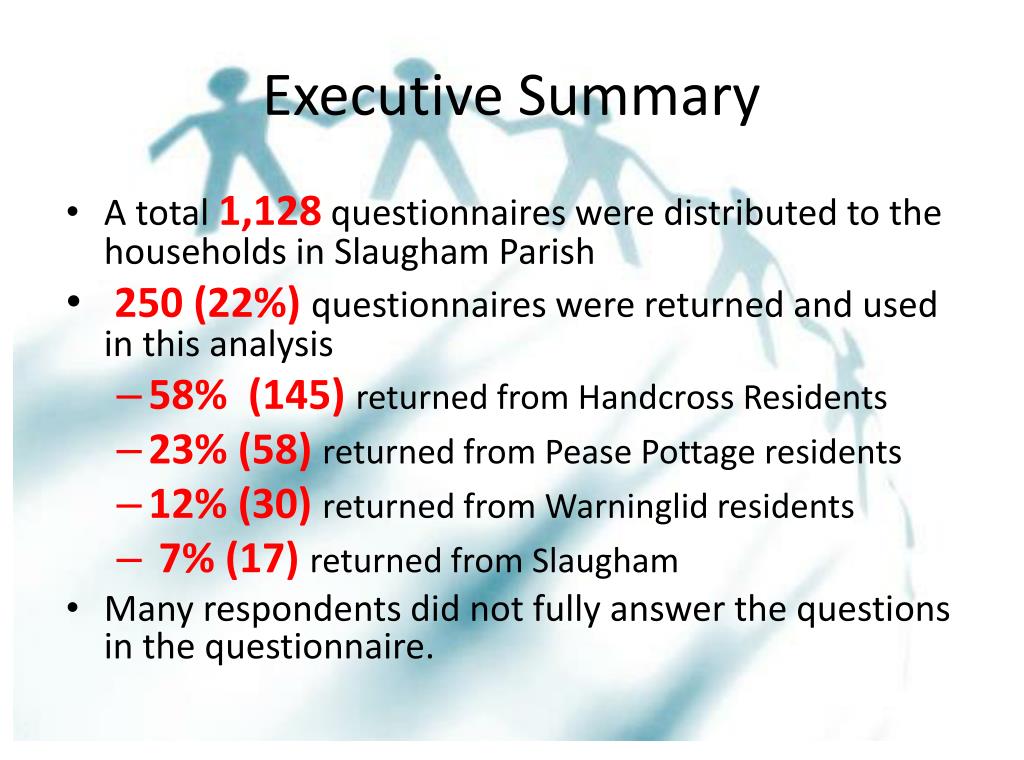 Executive Summary

• A total 1,128 questionnaires were distributed to the households in Slaugham Parish

• 250 (22%) questionnaires were returned and used in this analysis

– 58% (145) returned from Handcross Residents

– 23% (58) returned from Pease Pottage residents

– 12% (30) returned from Warninglid residents

– 7% (17) returned from Slaugham

• Many respondents did not fully answer the questions in the questionnaire.